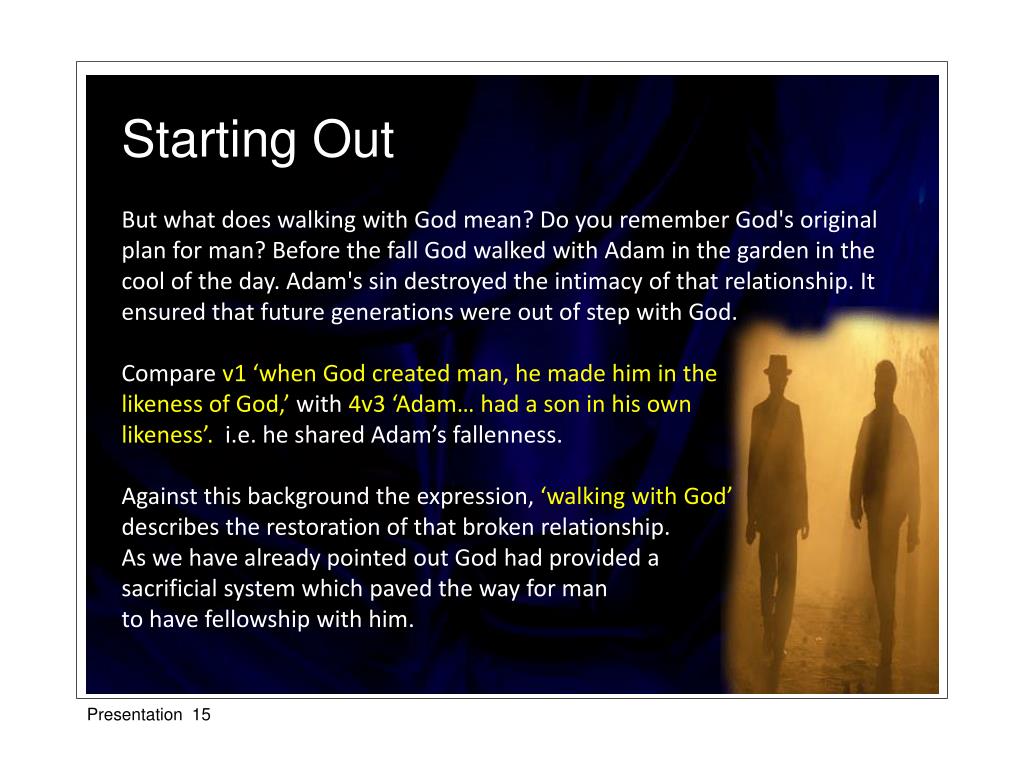 Starting Out

But what does walking with God mean? Do you remember God's original plan for man? Before the fall God walked with Adam in the garden in the cool of the day. Adam's sin destroyed the intimacy of that relationship. It ensured that future generations were out of step with God.

Compare v1 ‘when God created man, he made him in the likeness of God,’ with 4v3 ‘Adam… had a son in his own likeness’. i.e. he shared Adam’s fallenness.

Against this background the expression, ‘walking with God’ describes the restoration of that broken relationship.
As we have already pointed out God had provided a sacrificial system which paved the way for man to have fellowship with him.

Presentation 15